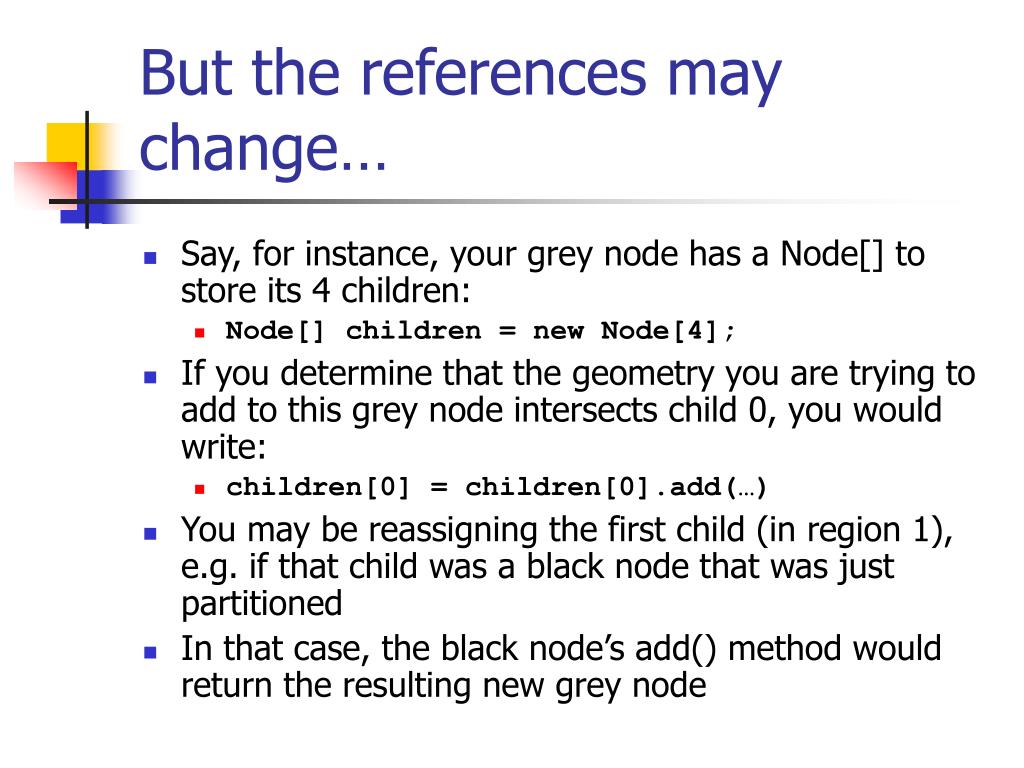 But the references may change…

- Say, for instance, your grey node has a Node[] to store its 4 children:
  - Node[] children = new Node[4];
- If you determine that the geometry you are trying to add to this grey node intersects child 0, you would write:
  - children[0] = children[0].add(…)
- You may be reassigning the first child (in region 1), e.g. if that child was a black node that was just partitioned
- In that case, the black node's add() method would return the resulting new grey node